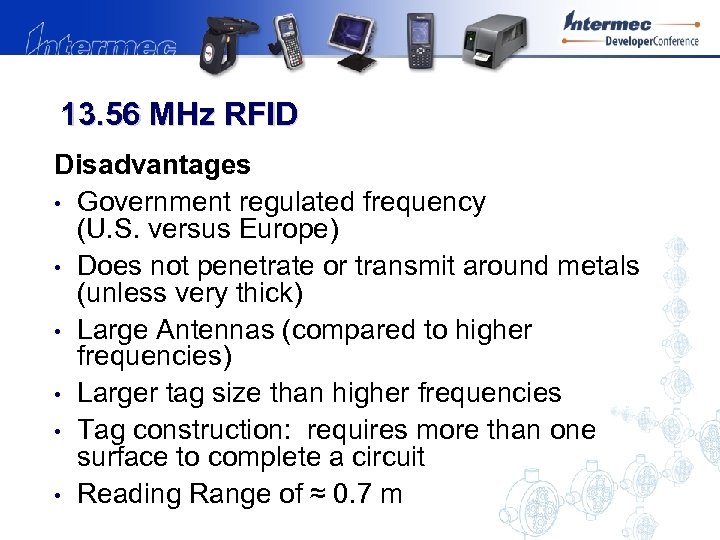 Intermec

Intermec
DeveloperConference

13.56 MHz RFID

Disadvantages

• Government regulated frequency (U.S. versus Europe)
• Does not penetrate or transmit around metals (unless very thick)
• Large Antennas (compared to higher frequencies)
• Larger tag size than higher frequencies
• Tag construction: requires more than one surface to complete a circuit
• Reading Range of ≈ 0.7 m